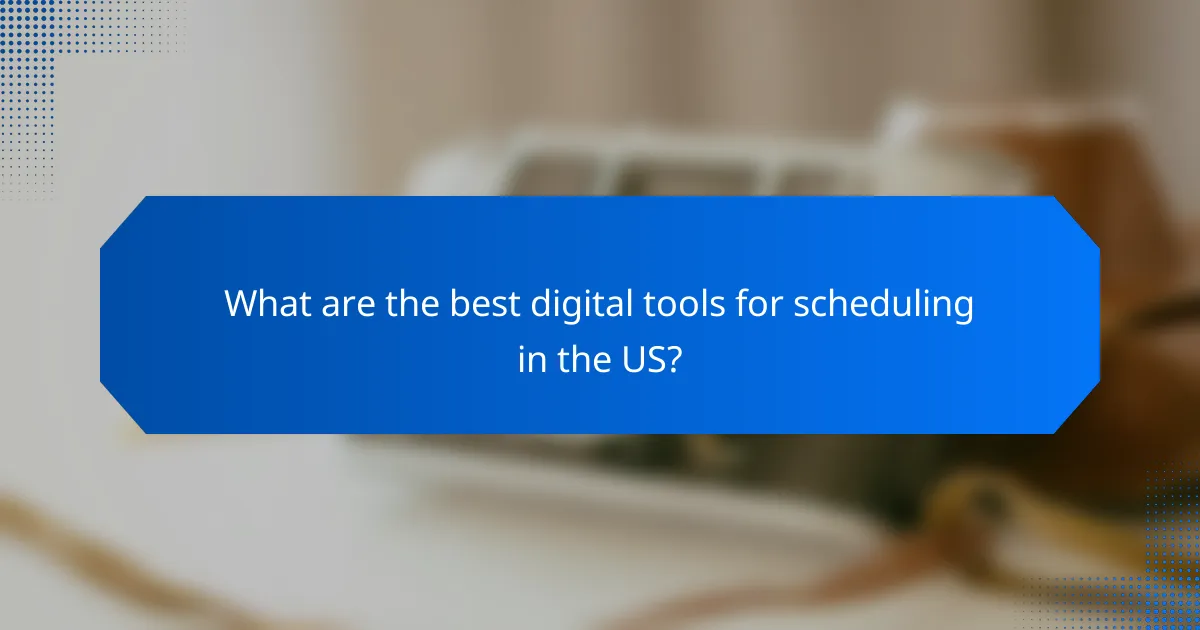 What are the best digital tools for scheduling in the US?